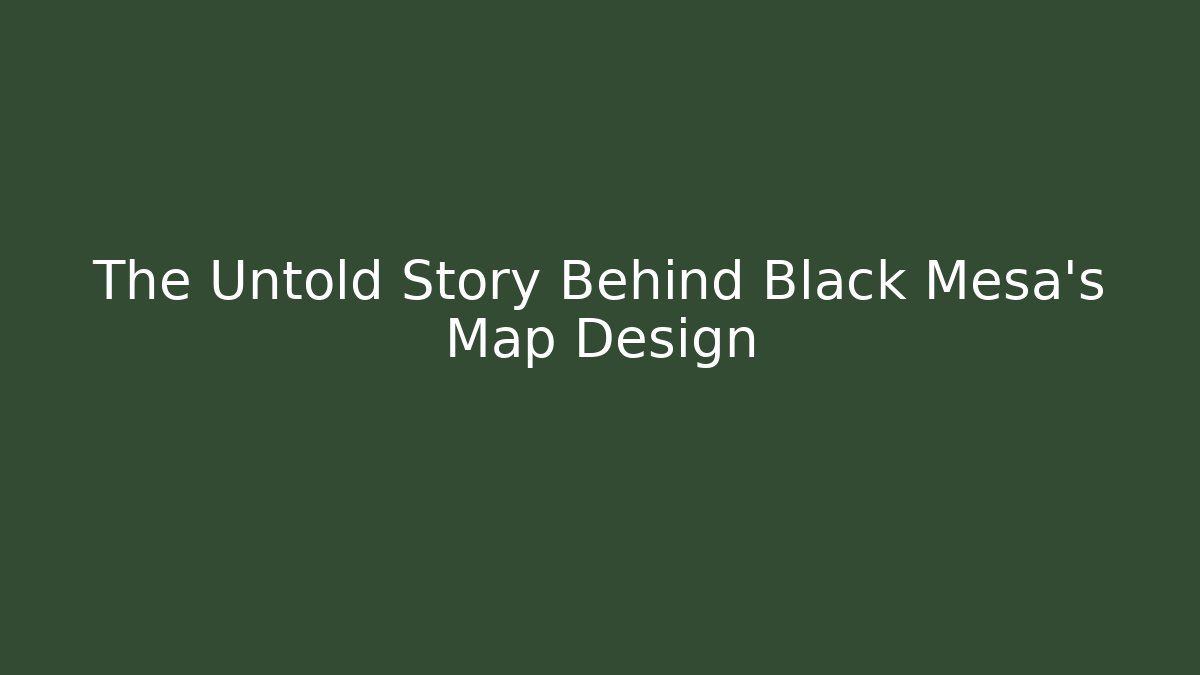 The Untold Story Behind Black Mesa's Map Design